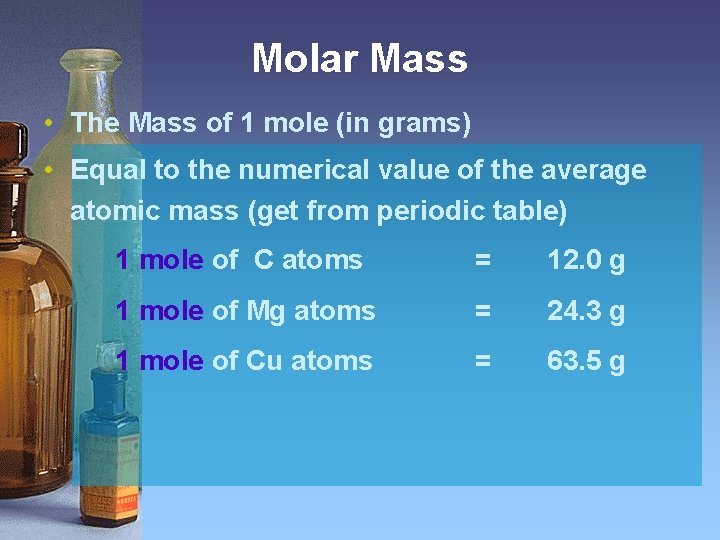 Molar Mass

• The Mass of 1 mole (in grams)

• Equal to the numerical value of the average atomic mass (get from periodic table)

1 mole of C atoms = 12.0 g

1 mole of Mg atoms = 24.3 g

1 mole of Cu atoms = 63.5 g